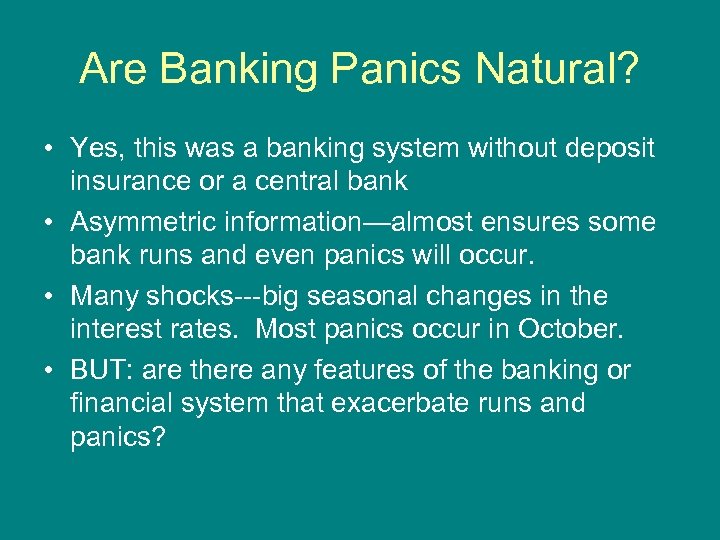 Are Banking Panics Natural?

• Yes, this was a banking system without deposit insurance or a central bank

• Asymmetric information—almost ensures some bank runs and even panics will occur.

• Many shocks---big seasonal changes in the interest rates.  Most panics occur in October.

• BUT: are there any features of the banking or financial system that exacerbate runs and panics?